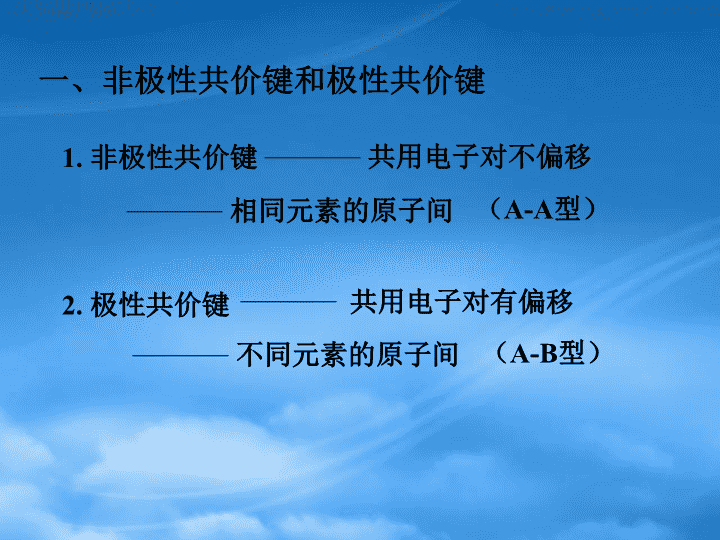 一、非极性共价键和极性共价键

1. 非极性共价键 ———— 共用电子对不偏移

———— 相同元素的原子间 （A-A型）

2. 极性共价键 ———— 共用电子对有偏移

———— 不同元素的原子间 （A-B型）